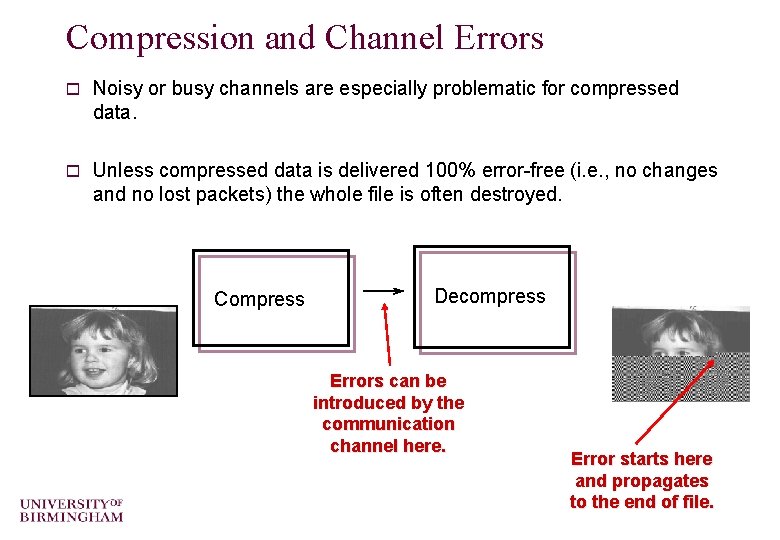 Compression and Channel Errors

□ Noisy or busy channels are especially problematic for compressed data.

□ Unless compressed data is delivered 100% error-free (i.e., no changes and no lost packets) the whole file is often destroyed.

Compress

Decompress

Errors can be introduced by the communication channel here.

Error starts here and propagates to the end of file.

UNIVERSITY OF BIRMINGHAM